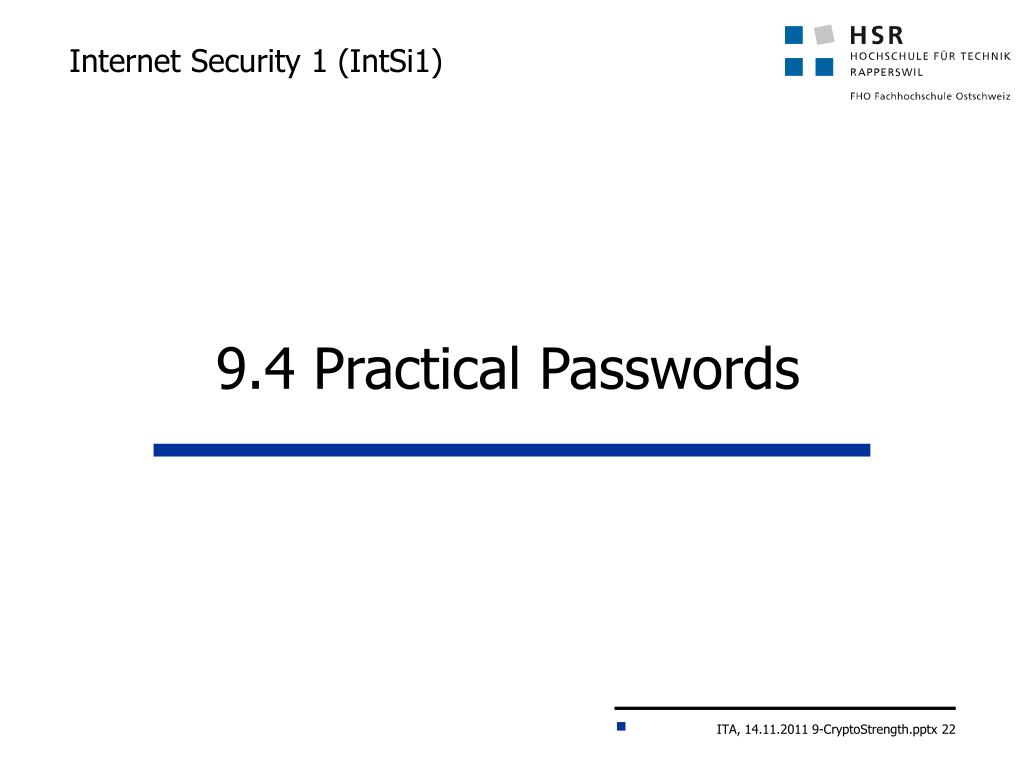 Internet Security 1 (IntSi1)

HSR
HOCHSCHULE FÜR TECHNIK
RAPPERSWIL

FHO Fachhochschule Ostschweiz

9.4 Practical Passwords

ITA, 14.11.2011 9-CryptoStrength.pptx 22